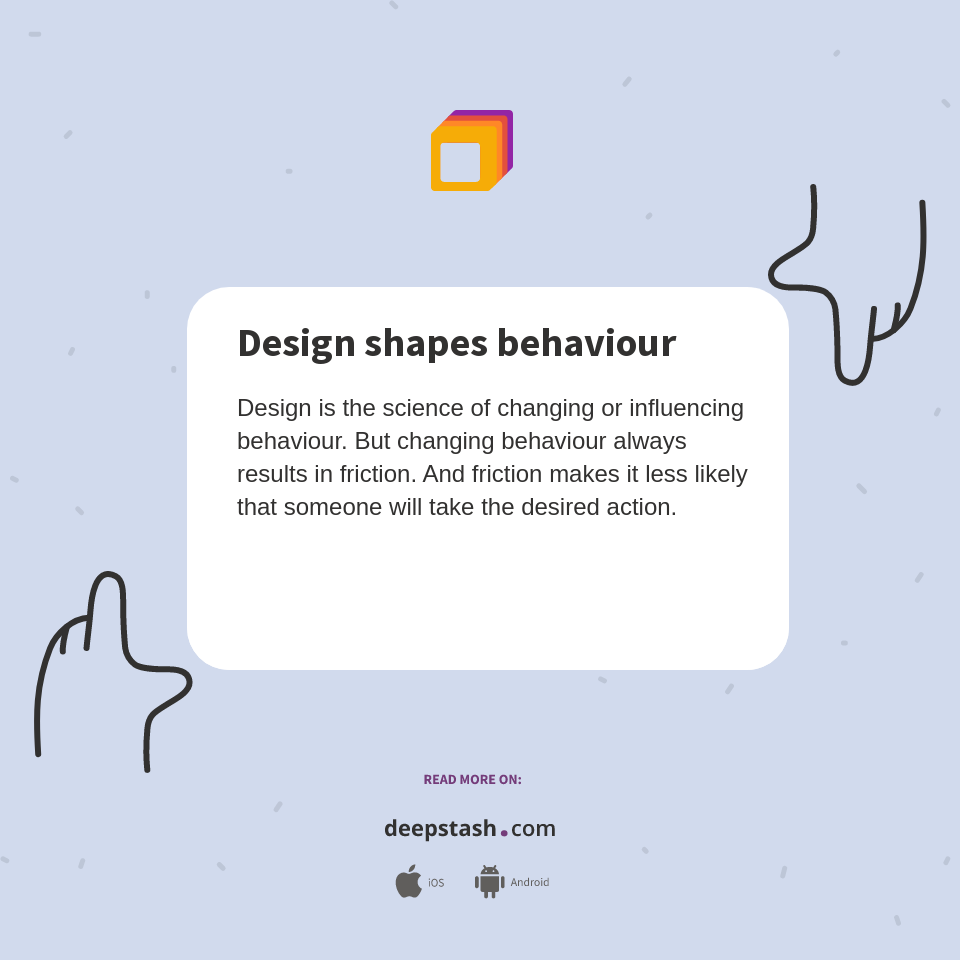 Design shapes behaviour

Design is the science of changing or influencing behaviour. But changing behaviour always results in friction. And friction makes it less likely that someone will take the desired action.

READ MORE ON:

deepstash.com

iOS Android